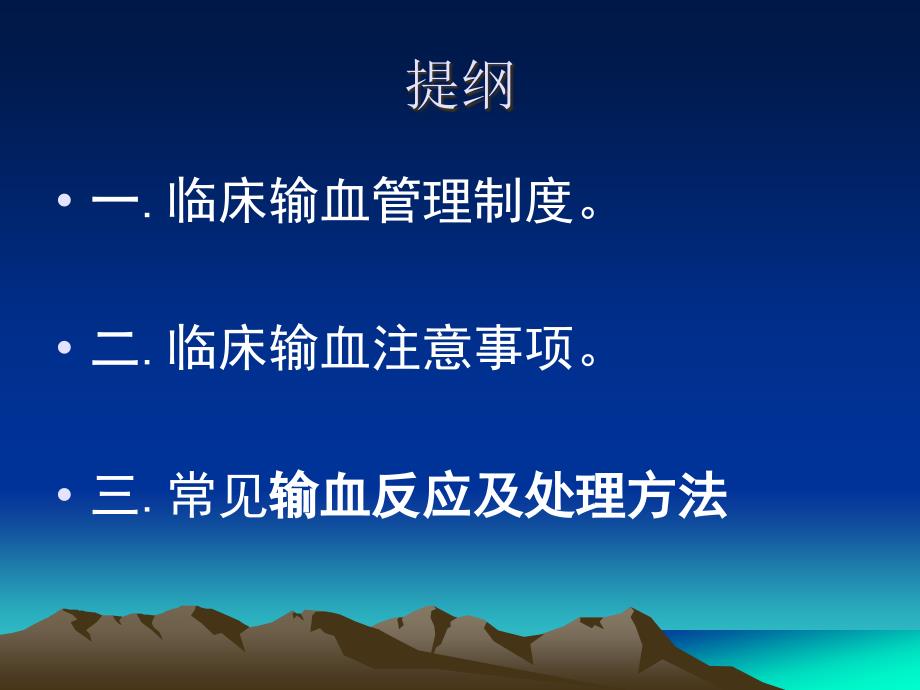 提纲

• 一. 临床输血管理制度。

• 二. 临床输血注意事项。

• 三. 常见输血反应及处理方法